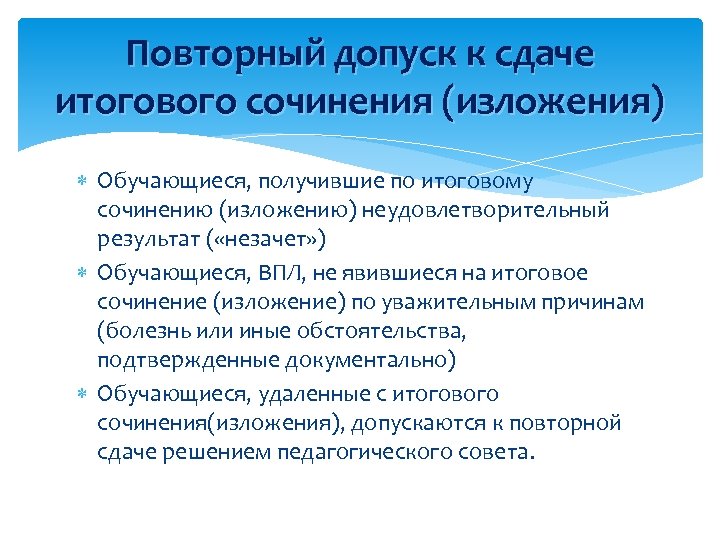 Повторный допуск к сдаче итогового сочинения (изложения)

* Обучающиеся, получившие по итоговому сочинению (изложению) неудовлетворительный результат («незачет»)
* Обучающиеся, ВПЛ, не явившиеся на итоговое сочинение (изложение) по уважительным причинам (болезнь или иные обстоятельства, подтвержденные документально)
* Обучающиеся, удаленные с итогового сочинения(изложения), допускаются к повторной сдаче решением педагогического совета.